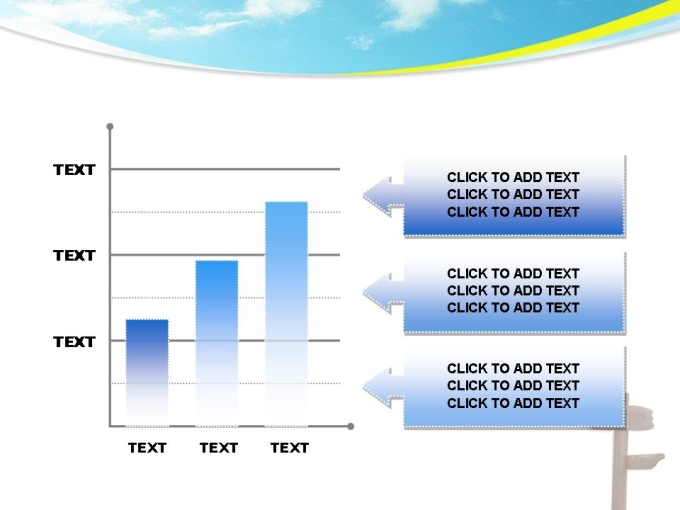 TEXT
TEXT
TEXT

TEXT TEXT TEXT

CLICK TO ADD TEXT
CLICK TO ADD TEXT
CLICK TO ADD TEXT

CLICK TO ADD TEXT
CLICK TO ADD TEXT
CLICK TO ADD TEXT

CLICK TO ADD TEXT
CLICK TO ADD TEXT
CLICK TO ADD TEXT